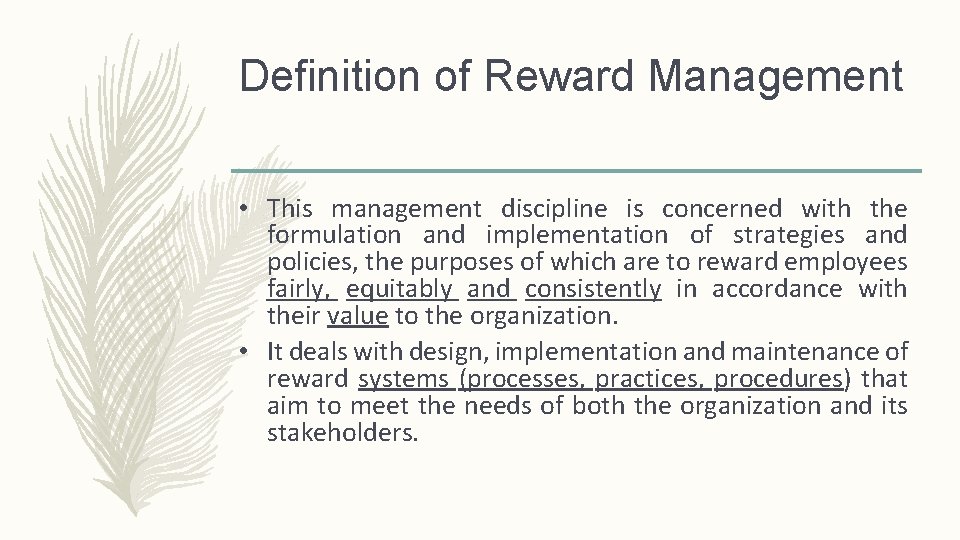 Definition of Reward Management

• This management discipline is concerned with the formulation and implementation of strategies and policies, the purposes of which are to reward employees fairly, equitably and consistently in accordance with their value to the organization.

• It deals with design, implementation and maintenance of reward systems (processes, practices, procedures) that aim to meet the needs of both the organization and its stakeholders.